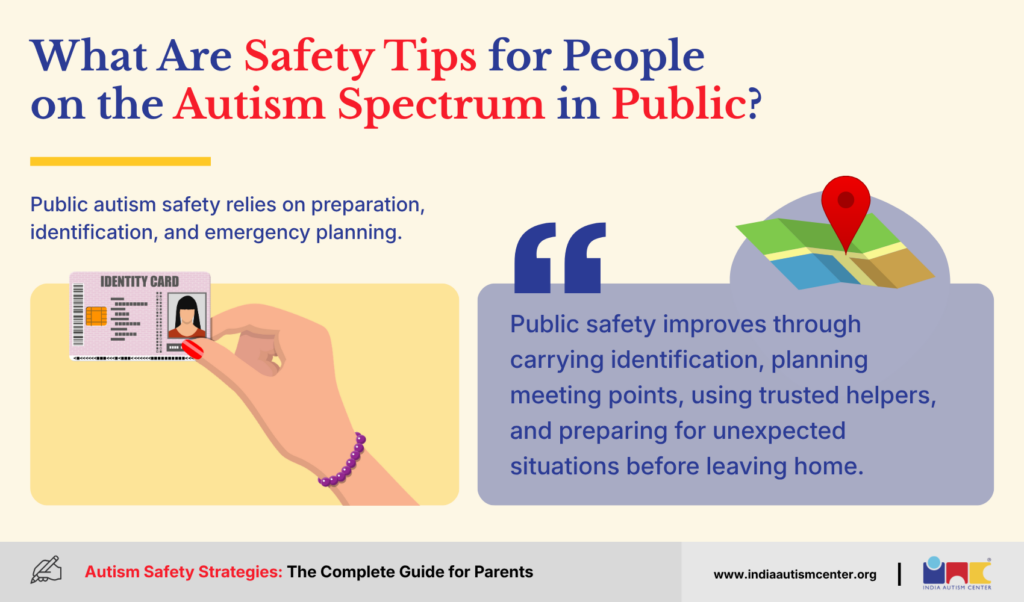 What Are Safety Tips for People on the Autism Spectrum in Public?

Public autism safety relies on preparation, identification, and emergency planning.

IDENTITY CARD

Public safety improves through carrying identification, planning meeting points, using trusted helpers, and preparing for unexpected situations before leaving home.

Autism Safety Strategies: The Complete Guide for Parents

www.indiaautismcenter.org

INDIA AUTISM CENTER